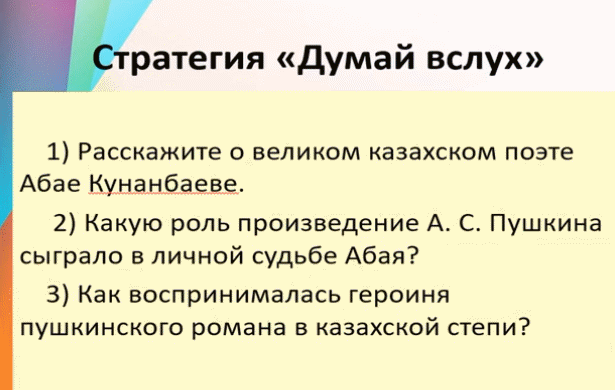 Стратегия «Думай вслух»

1) Расскажите о великом казахском поэте Абае Кунанбаеве.

2) Какую роль произведение А. С. Пушкина сыграло в личной судьбе Абая?

3) Как воспринималась героиня пушкинского романа в казахской степи?